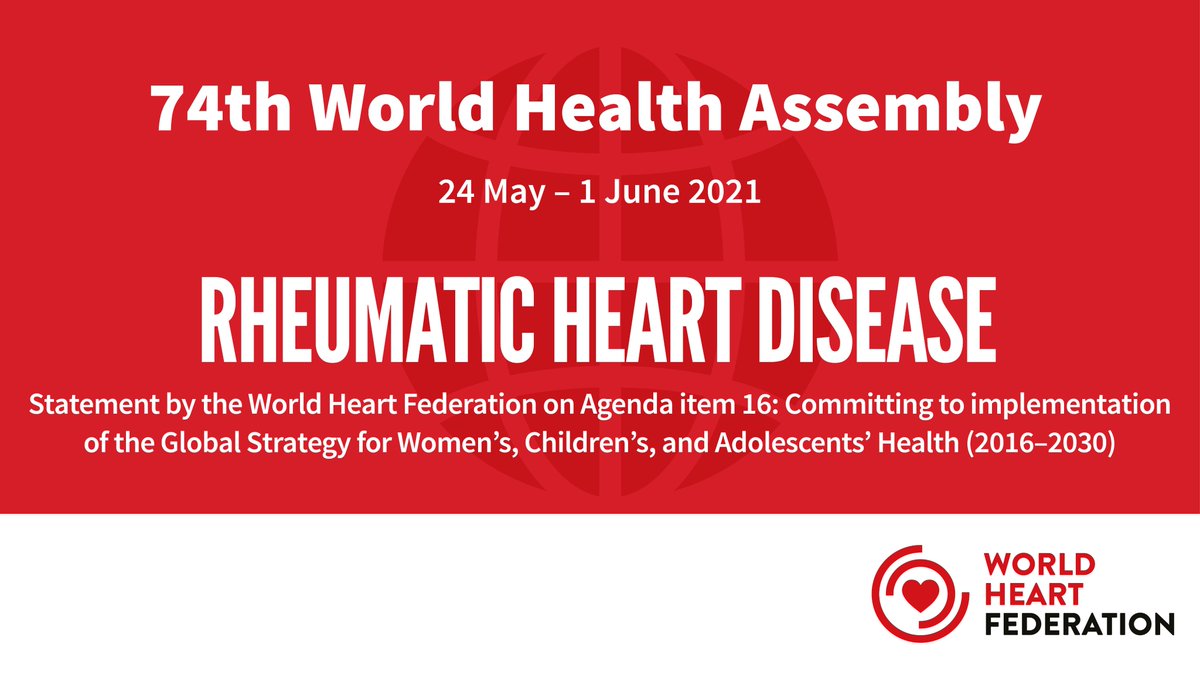 74th World Health Assembly

24 May – 1 June 2021

RHEUMATIC HEART DISEASE

Statement by the World Heart Federation on Agenda item 16: Committing to implementation of the Global Strategy for Women's, Children's, and Adolescents' Health (2016–2030)

WORLD HEART FEDERATION